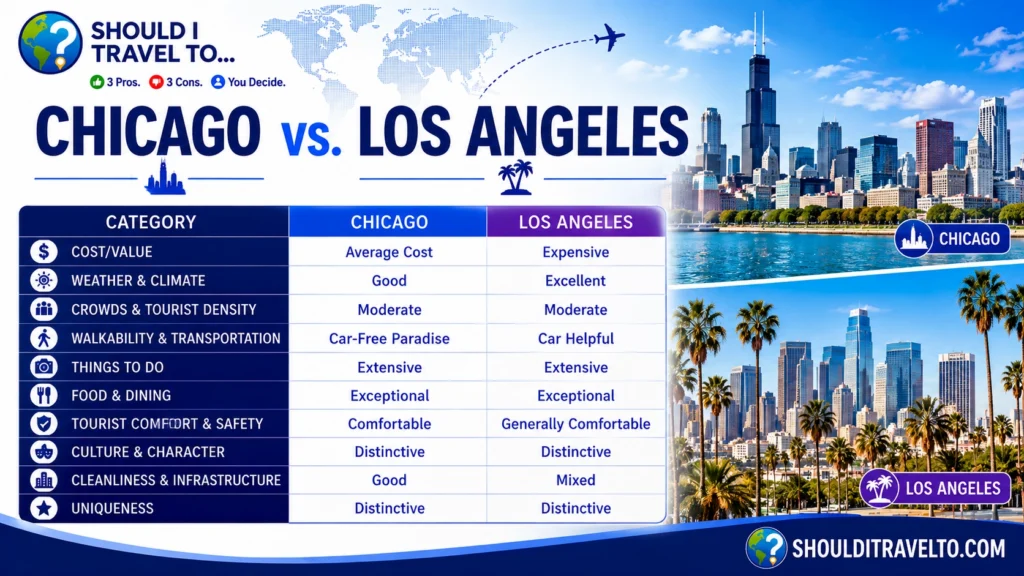 SHOULD I TRAVEL TO...

3 Pros. 3 Cons. You Decide.

CHICAGO vs. LOS ANGELES

| CATEGORY | CHICAGO | LOS ANGELES |
|---|---|---|
| COST/VALUE | Average Cost | Expensive |
| WEATHER & CLIMATE | Good | Excellent |
| CROWDS & TOURIST DENSITY | Moderate | Moderate |
| WALKABILITY & TRANSPORTATION | Car-Free Paradise | Car Helpful |
| THINGS TO DO | Extensive | Extensive |
| FOOD & DINING | Exceptional | Exceptional |
| TOURIST COMFORT & SAFETY | Comfortable | Generally Comfortable |
| CULTURE & CHARACTER | Distinctive | Distinctive |
| CLEANLINESS & INFRASTRUCTURE | Good | Mixed |
| UNIQUENESS | Distinctive | Distinctive |

CHICAGO

LOS ANGELES

SHOULDITRAVELTO.COM